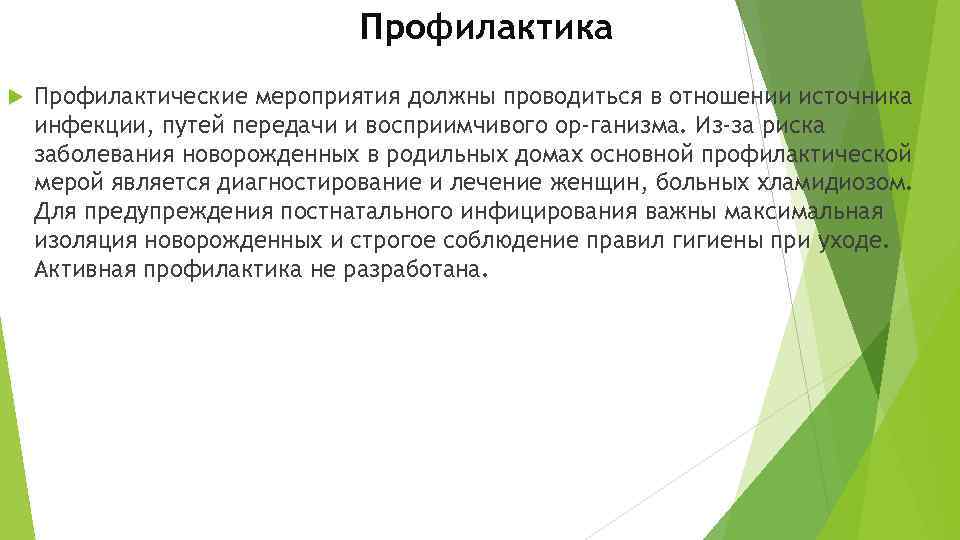 Профилактика

Профилактические мероприятия должны проводиться в отношении источника инфекции, путей передачи и восприимчивого ор-ганизма. Из-за риска заболевания новорожденных в родильных домах основной профилактической мерой является диагностирование и лечение женщин, больных хламидиозом. Для предупреждения постнатального инфицирования важны максимальная изоляция новорожденных и строгое соблюдение правил гигиены при уходе. Активная профилактика не разработана.